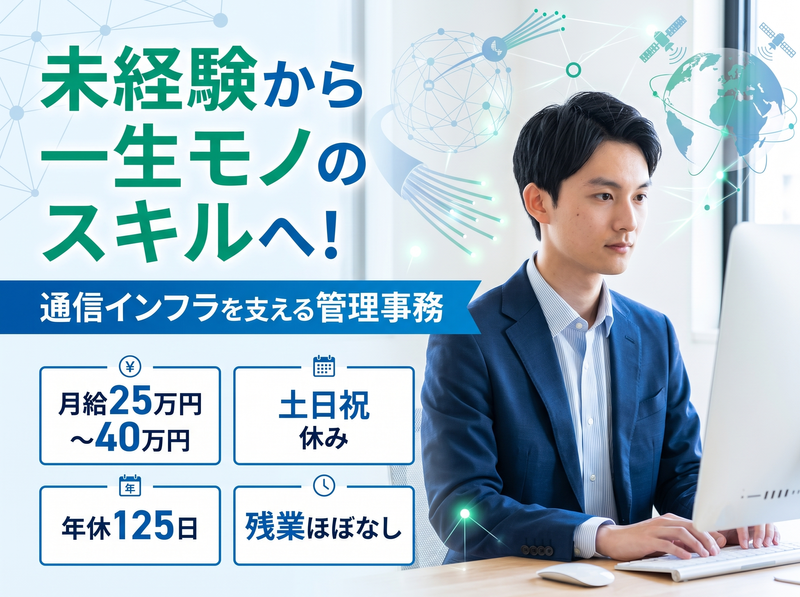 未経験から
一生モノの
スキルへ！

通信インフラを支える管理事務

¥
月給25万円
～40万円

土日祝
休み

年
年休125日

残業ほぼなし